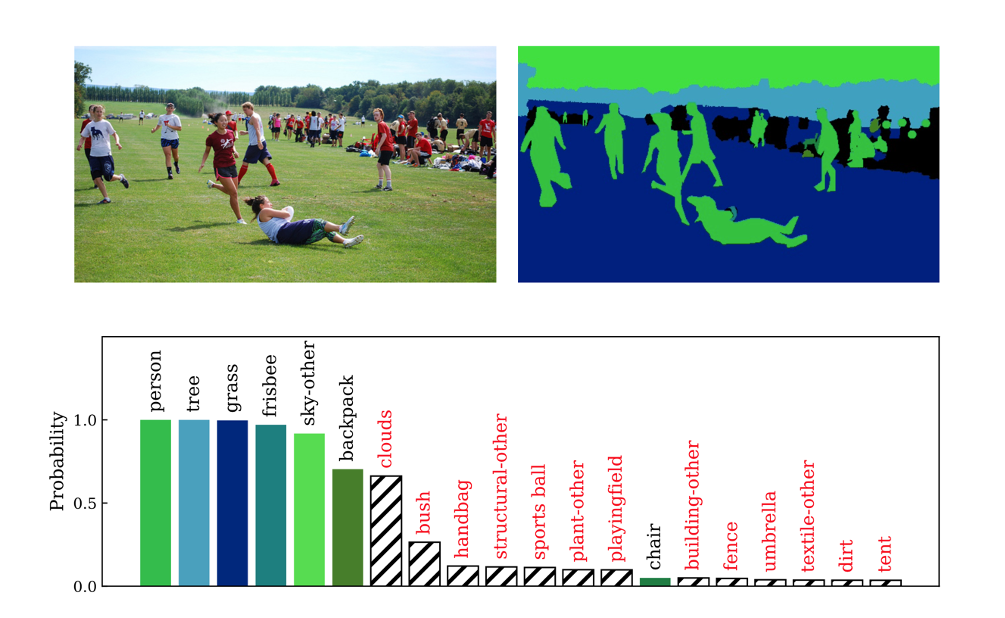 Probability

1.0

0.5

0.0

person

tree

grass

frisbee

sky-other

backpack

clouds

bush

handbag

structural-other

sports ball

plant-other

playingfield

chair

building-other

fence

umbrella

textile-other

dirt

tent